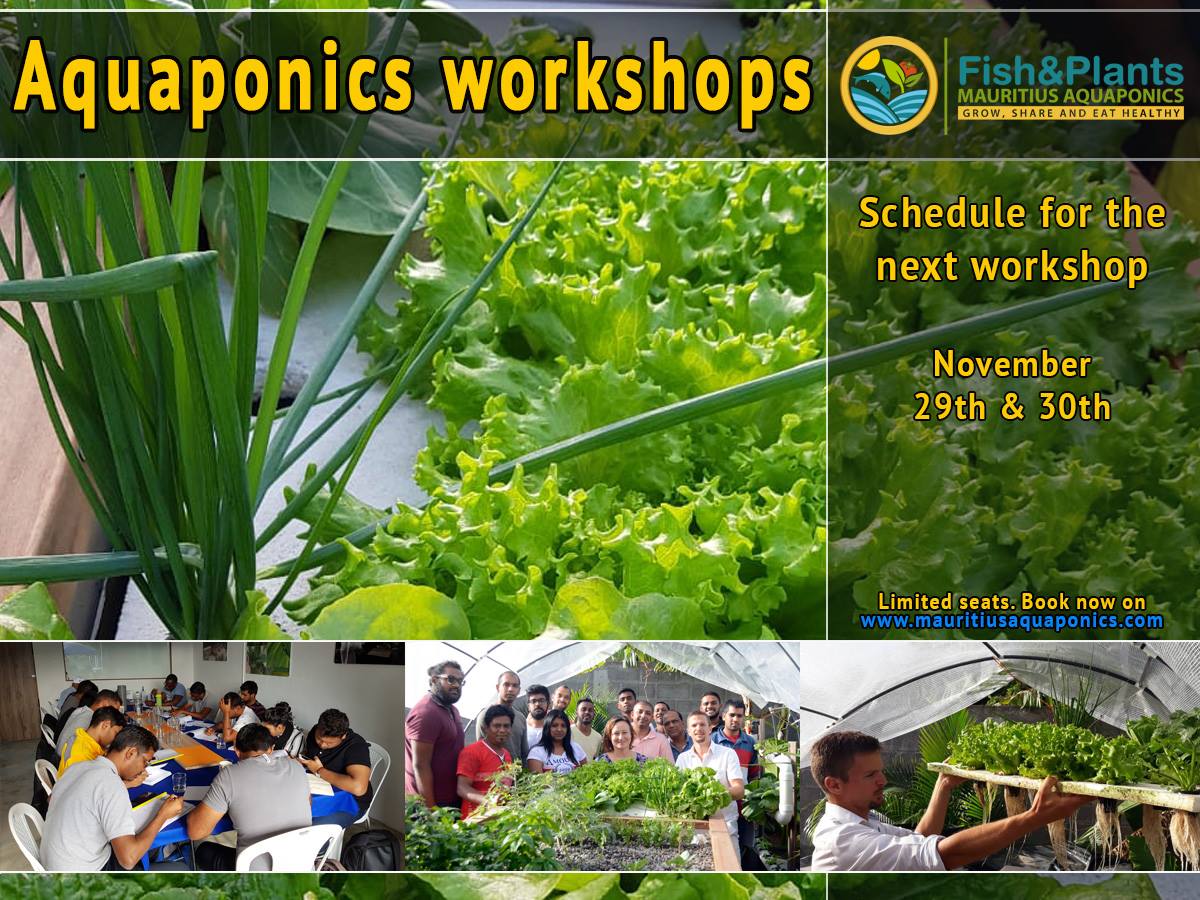 Aquaponics workshops

Fish&Plants
MAURITIUS AQUAPONICS
GROW, SHARE AND EAT HEALTHY

Schedule for the next workshop

November 29th & 30th

Limited seats. Book now on
www.mauritiusaquaponics.com